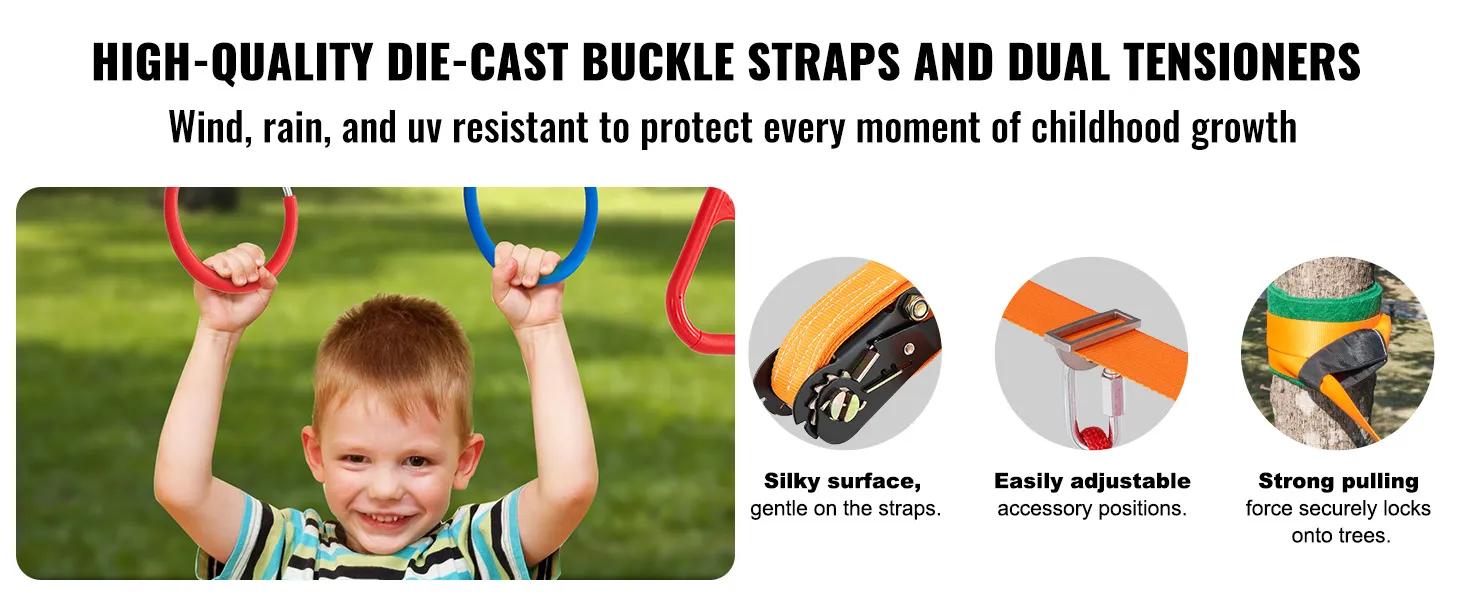 HIGH-QUALITY DIE-CAST BUCKLE STRAPS AND DUAL TENSIONERS
Wind, rain, and uv resistant to protect every moment of childhood growth

Silky surface, gentle on the straps.

Easily adjustable accessory positions.

Strong pulling force securely locks onto trees.